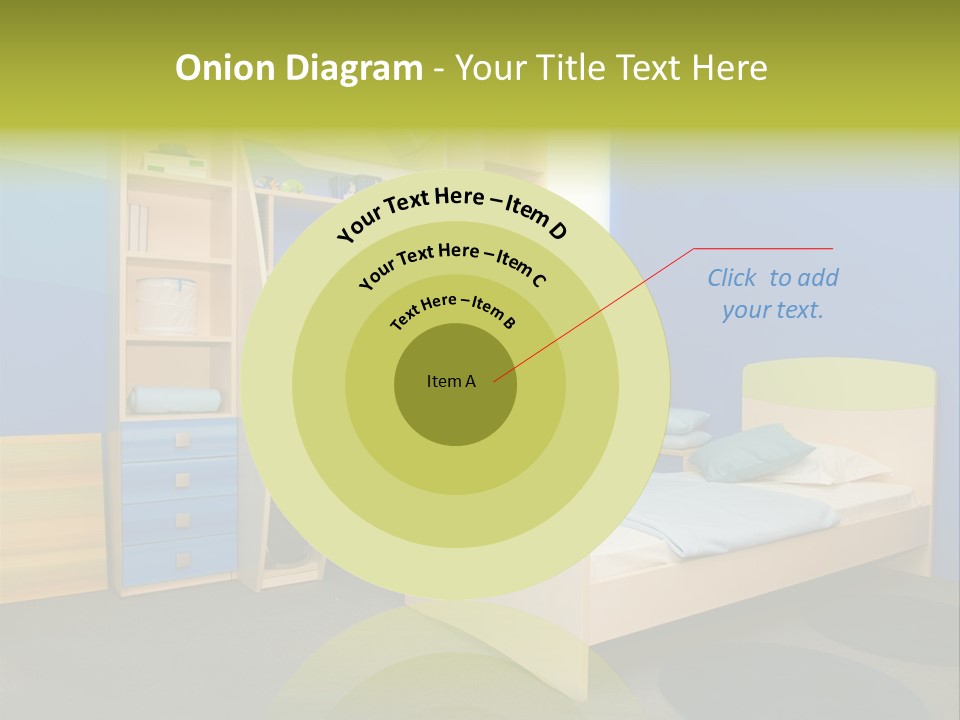 Onion Diagram - Your Title Text Here

Your Text Here – Item D

Your Text Here – Item C

Text Here – Item B

Item A

Click to add your text.